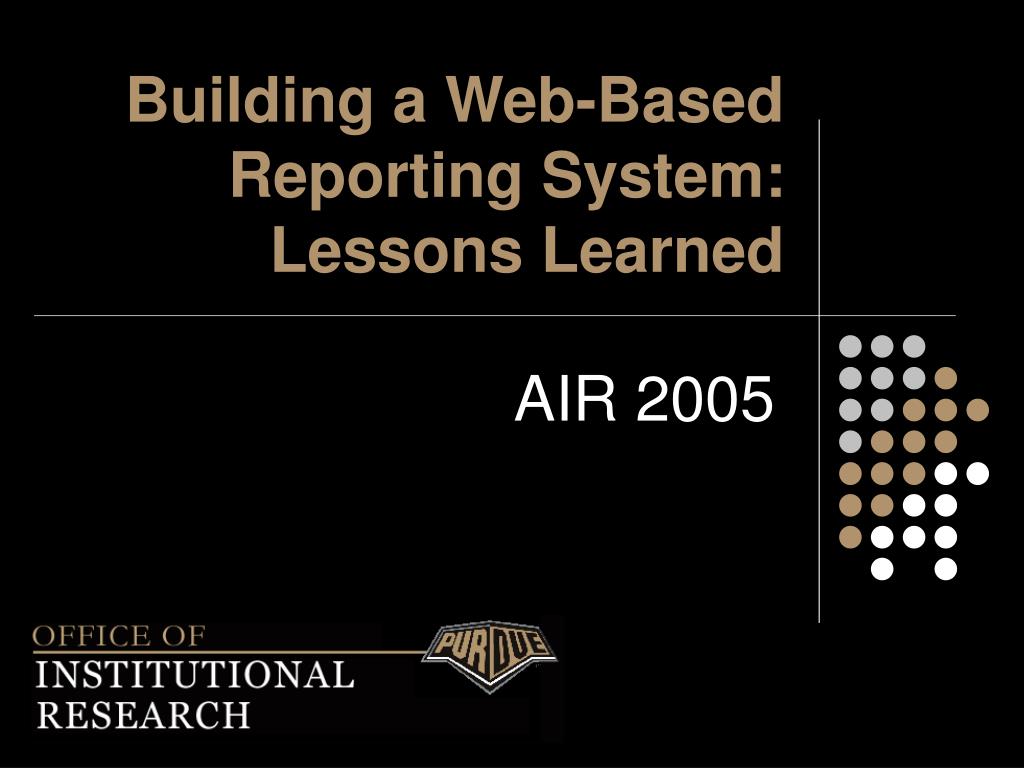 Building a Web-Based Reporting System: Lessons Learned

AIR 2005

OFFICE OF
INSTITUTIONAL
RESEARCH

PURDUE